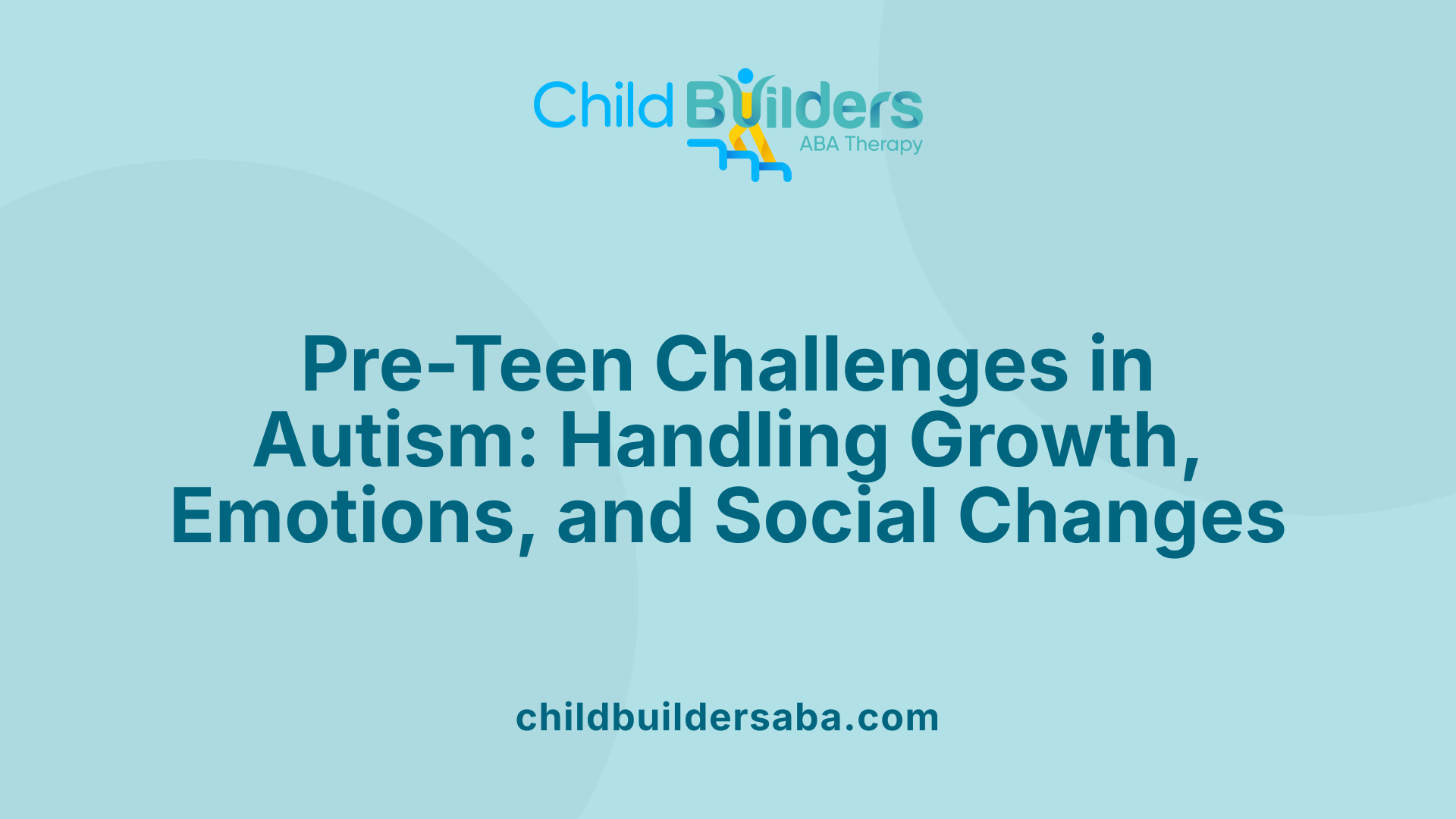 Child Builders
ABA Therapy

Pre-Teen Challenges in Autism: Handling Growth, Emotions, and Social Changes

childbuildersaba.com